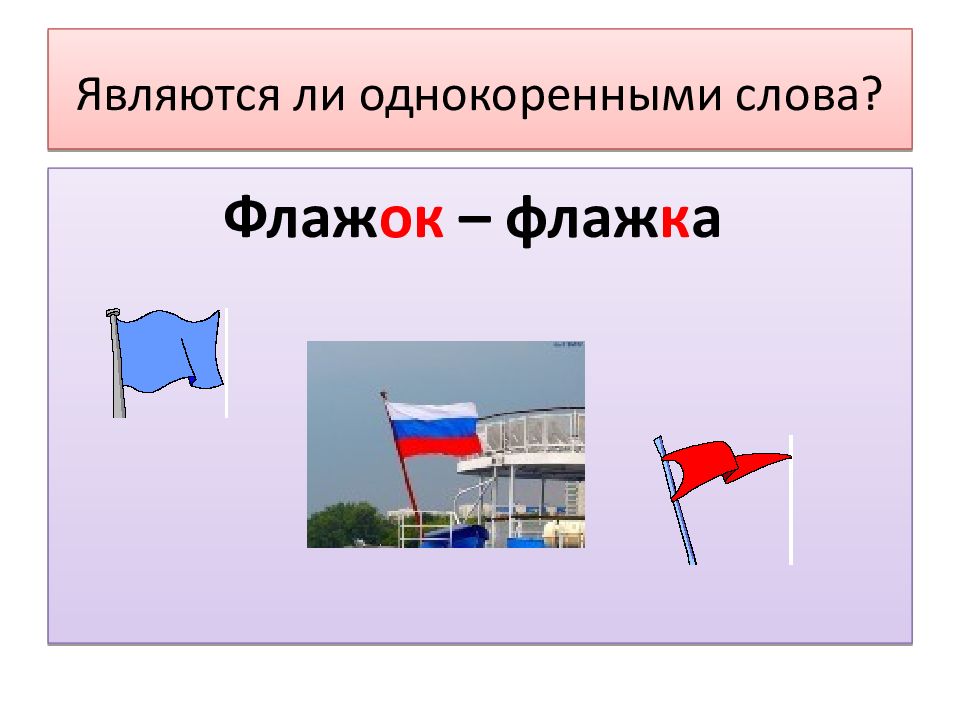 Являются ли однокоренными слова?

Флажок – флажка